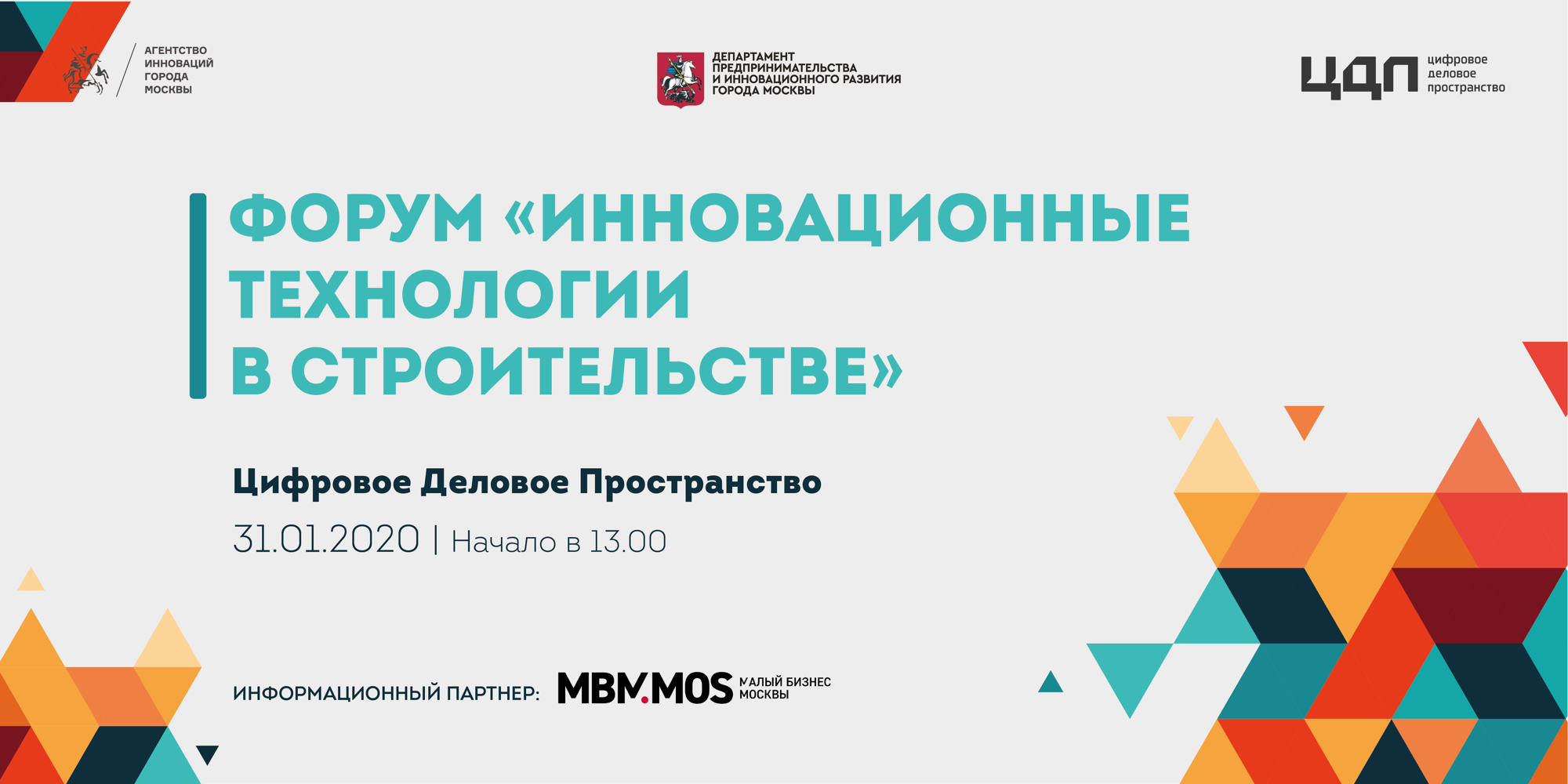 АГЕНТСТВО ИННОВАЦИЙ ГОРОДА МОСКВЫ

ДЕПАРТАМЕНТ ПРЕДПРИНИМАТЕЛЬСТВА И ИННОВАЦИОННОГО РАЗВИТИЯ ГОРОДА МОСКВЫ

ЦДП цифровое деловое пространство

ФОРУМ «ИННОВАЦИОННЫЕ ТЕХНОЛОГИИ В СТРОИТЕЛЬСТВЕ»

Цифровое Деловое Пространство

31.01.2020 | Начало в 13.00

ИНФОРМАЦИОННЫЙ ПАРТНЕР: MBM.MOS МАЛЫЙ БИЗНЕС МОСКВЫ